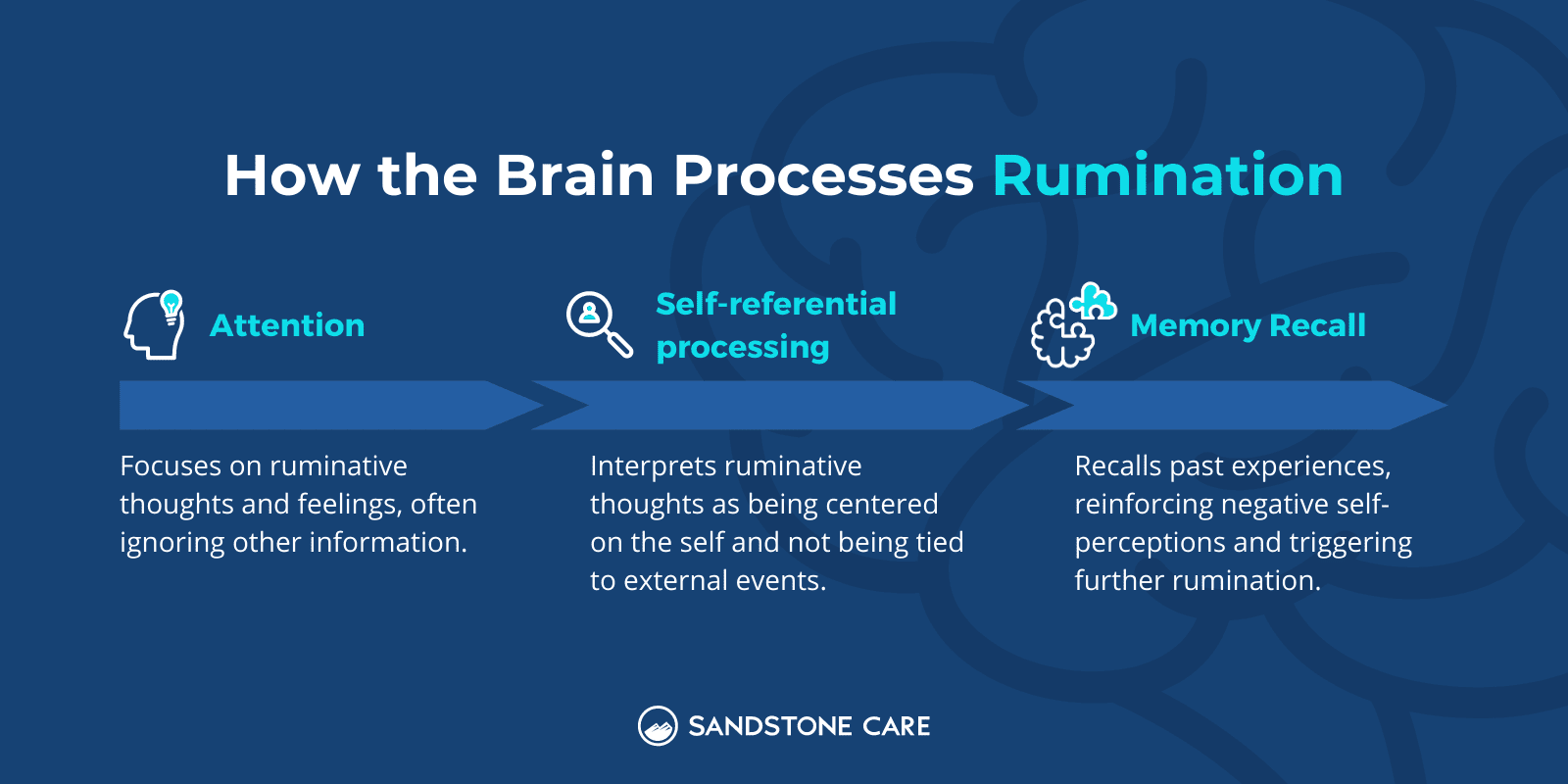 How the Brain Processes Rumination

Attention

Focuses on ruminative thoughts and feelings, often ignoring other information.

Self-referential processing

Interprets ruminative thoughts as being centered on the self and not being tied to external events.

Memory Recall

Recalls past experiences, reinforcing negative self-perceptions and triggering further rumination.

SANDSTONE CARE